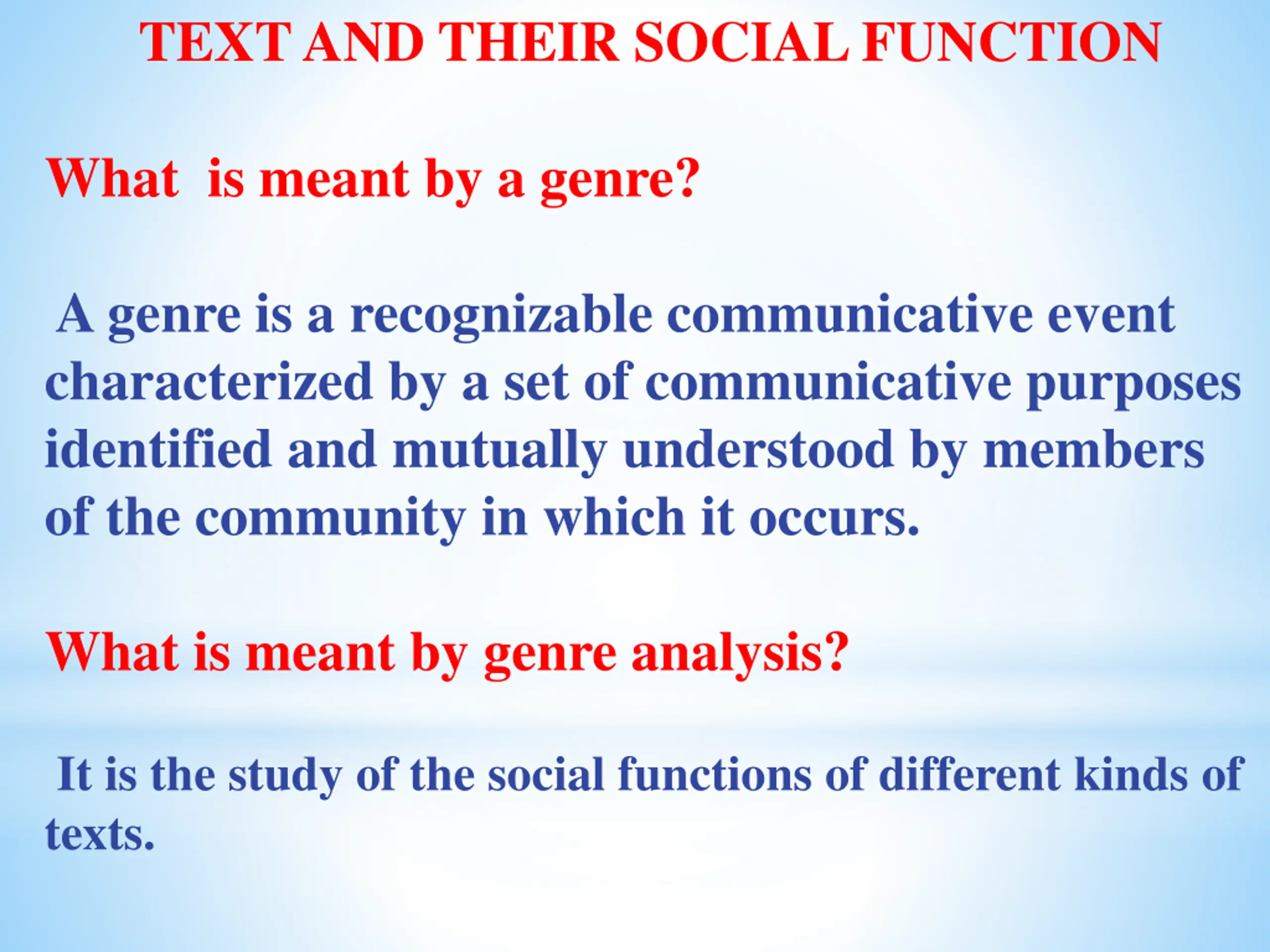 TEXT AND THEIR SOCIAL FUNCTION

What is meant by a genre?

A genre is a recognizable communicative event characterized by a set of communicative purposes identified and mutually understood by members of the community in which it occurs.

What is meant by genre analysis?

It is the study of the social functions of different kinds of texts.